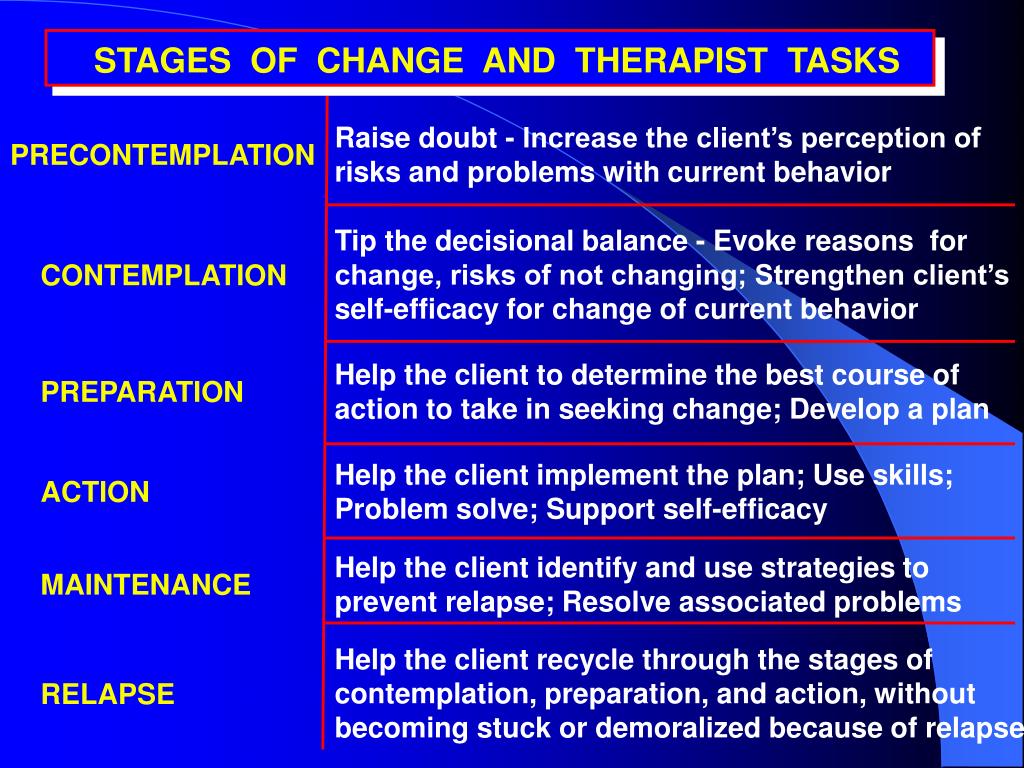 STAGES OF CHANGE AND THERAPIST TASKS

| | |
|---|---|
| PRECONTEMPLATION | Raise doubt - Increase the client's perception of risks and problems with current behavior |
| CONTEMPLATION | Tip the decisional balance - Evoke reasons for change, risks of not changing; Strengthen client's self-efficacy for change of current behavior |
| PREPARATION | Help the client to determine the best course of action to take in seeking change; Develop a plan |
| ACTION | Help the client implement the plan; Use skills; Problem solve; Support self-efficacy |
| MAINTENANCE | Help the client identify and use strategies to prevent relapse; Resolve associated problems |
| RELAPSE | Help the client recycle through the stages of contemplation, preparation, and action, without becoming stuck or demoralized because of relapse |